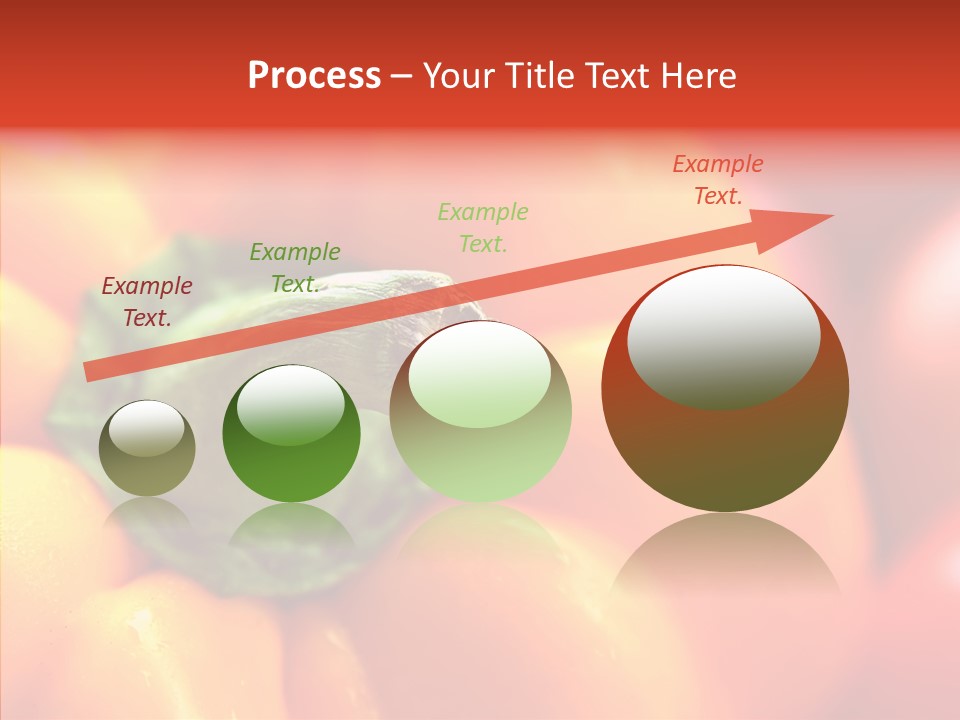 Process – Your Title Text Here

Example Text.

Example Text.

Example Text.

Example Text.